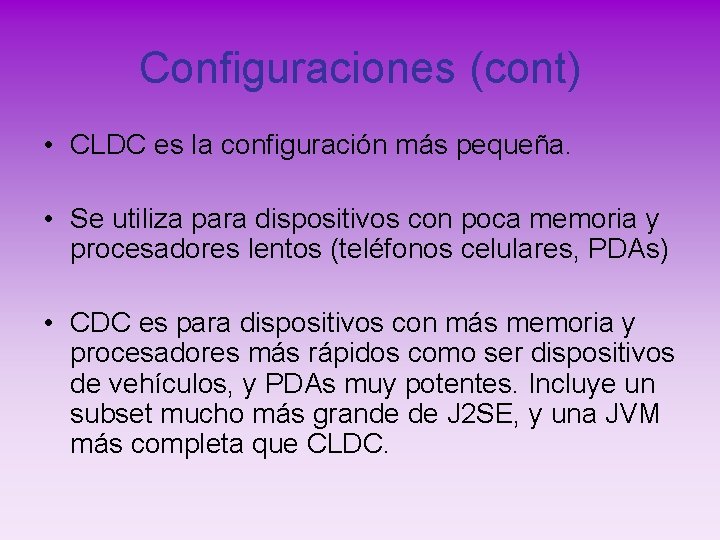 Configuraciones (cont)

• CLDC es la configuración más pequeña.

• Se utiliza para dispositivos con poca memoria y procesadores lentos (teléfonos celulares, PDAs)

• CDC es para dispositivos con más memoria y procesadores más rápidos como ser dispositivos de vehículos, y PDAs muy potentes. Incluye un subset mucho más grande de J2SE, y una JVM más completa que CLDC.